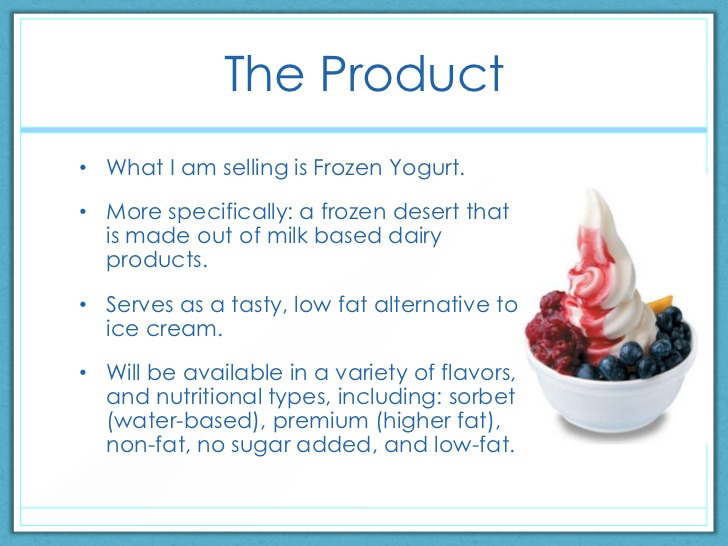 The Product

• What I am selling is Frozen Yogurt.

• More specifically: a frozen desert that is made out of milk based dairy products.

• Serves as a tasty, low fat alternative to ice cream.

• Will be available in a variety of flavors, and nutritional types, including: sorbet (water-based), premium (higher fat), non-fat, no sugar added, and low-fat.